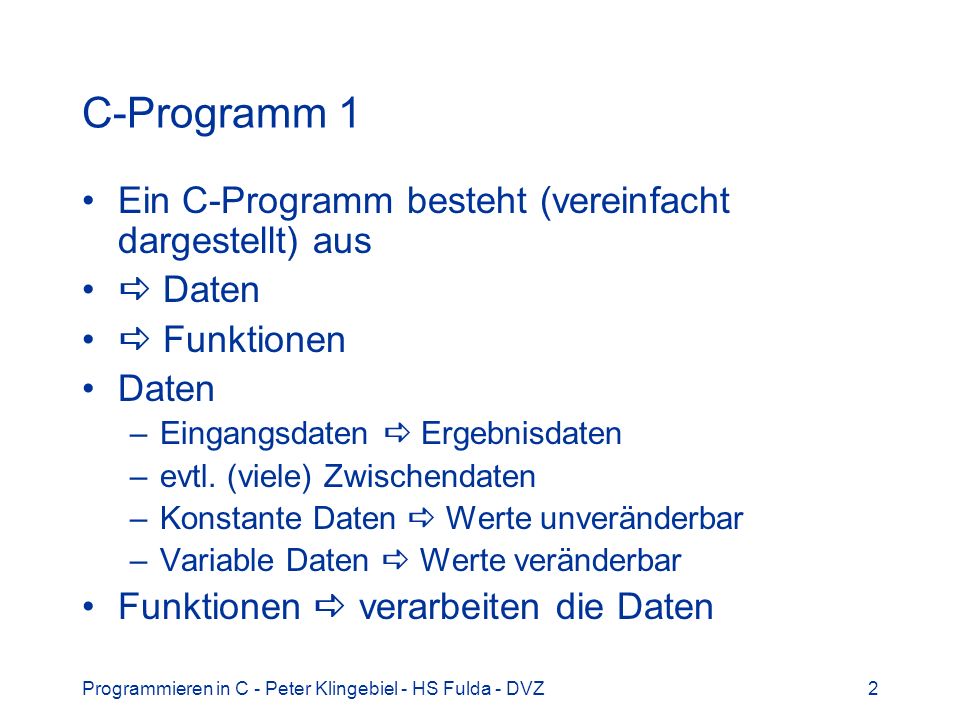 C-Programm 1

• Ein C-Programm besteht (vereinfacht dargestellt) aus
• ⇨ Daten
• ⇨ Funktionen
• Daten
– Eingangsdaten ⇨ Ergebnisdaten
– evtl. (viele) Zwischendaten
– Konstante Daten ⇨ Werte unveränderbar
– Variable Daten ⇨ Werte veränderbar
• Funktionen ⇨ verarbeiten die Daten

Programmieren in C - Peter Klingebiel - HS Fulda - DVZ 2